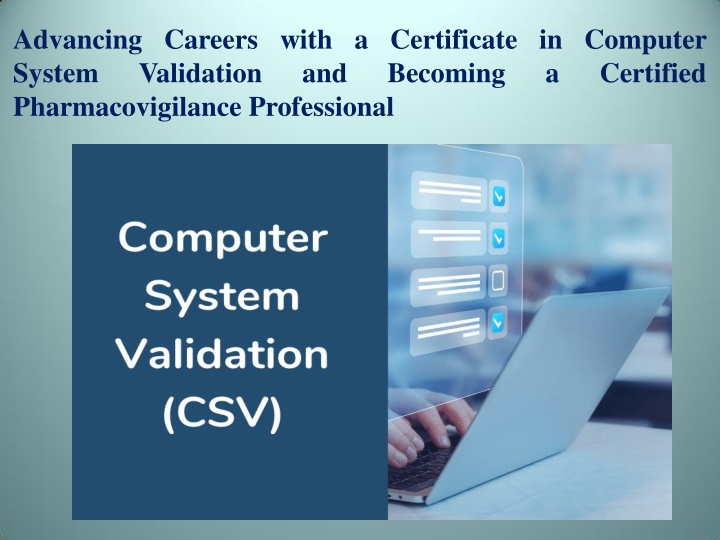 Advancing Careers with a Certificate in Computer System Validation and Becoming a Certified Pharmacovigilance Professional

Computer System Validation (CSV)